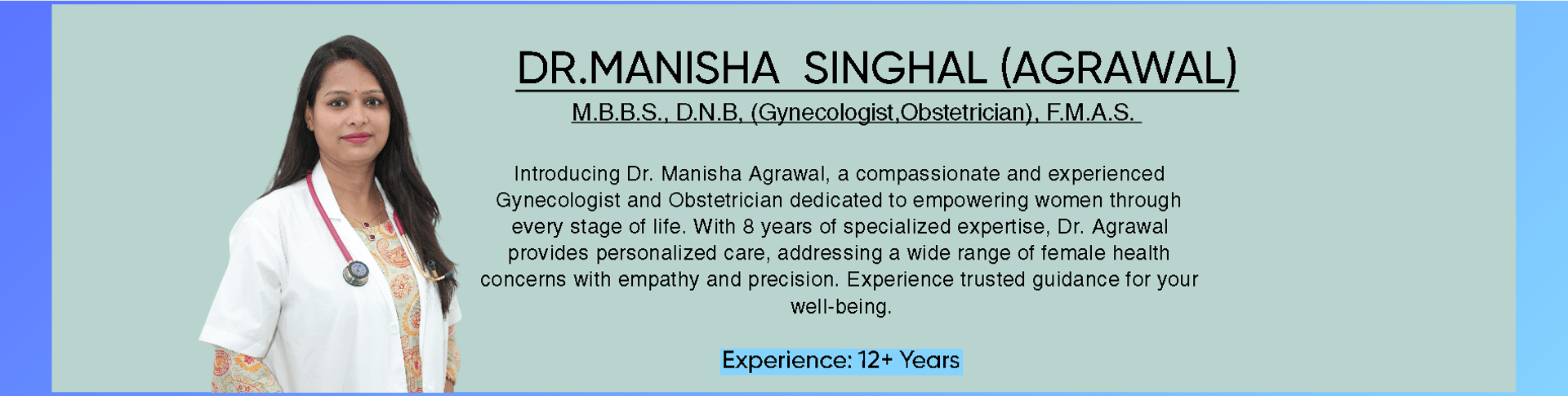 DR.MANISHA  SINGHAL (AGRAWAL)

M.B.B.S., D.N.B, (Gynecologist,Obstetrician), F.M.A.S.

Introducing Dr. Manisha Agrawal, a compassionate and experienced Gynecologist and Obstetrician dedicated to empowering women through every stage of life. With 8 years of specialized expertise, Dr. Agrawal provides personalized care, addressing a wide range of female health concerns with empathy and precision. Experience trusted guidance for your well-being.

Experience: 12+ Years